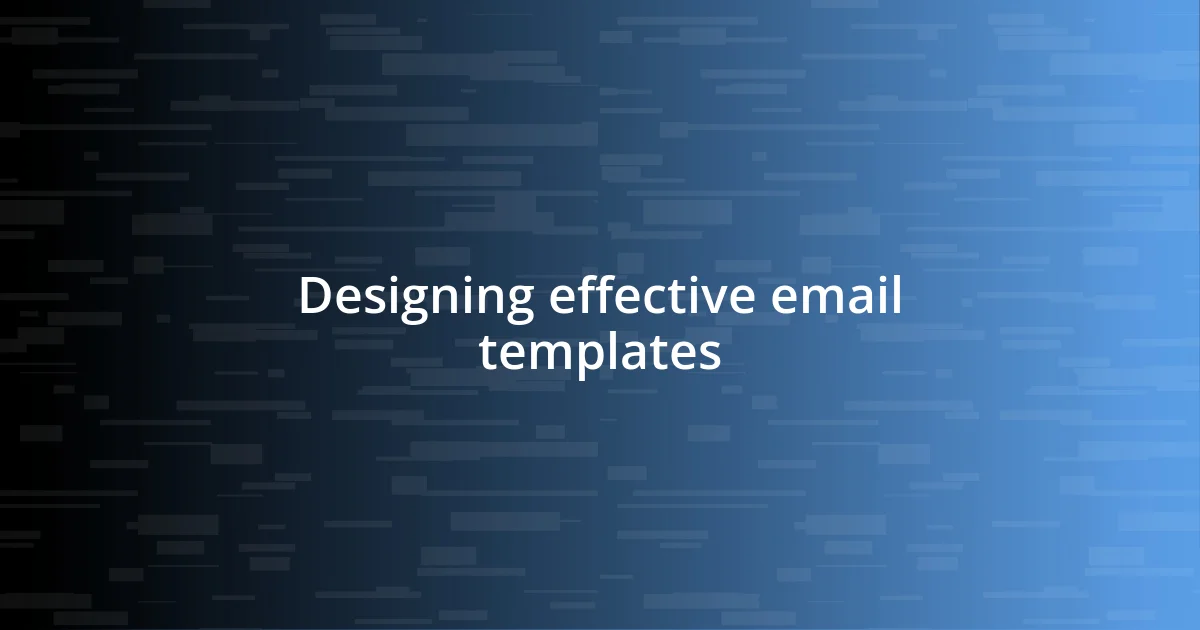 Designing effective email templates